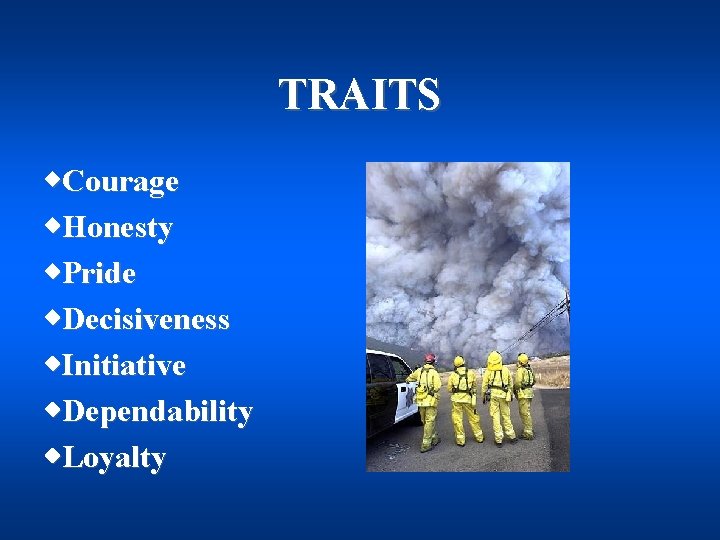 TRAITS

◆Courage
◆Honesty
◆Pride
◆Decisiveness
◆Initiative
◆Dependability
◆Loyalty